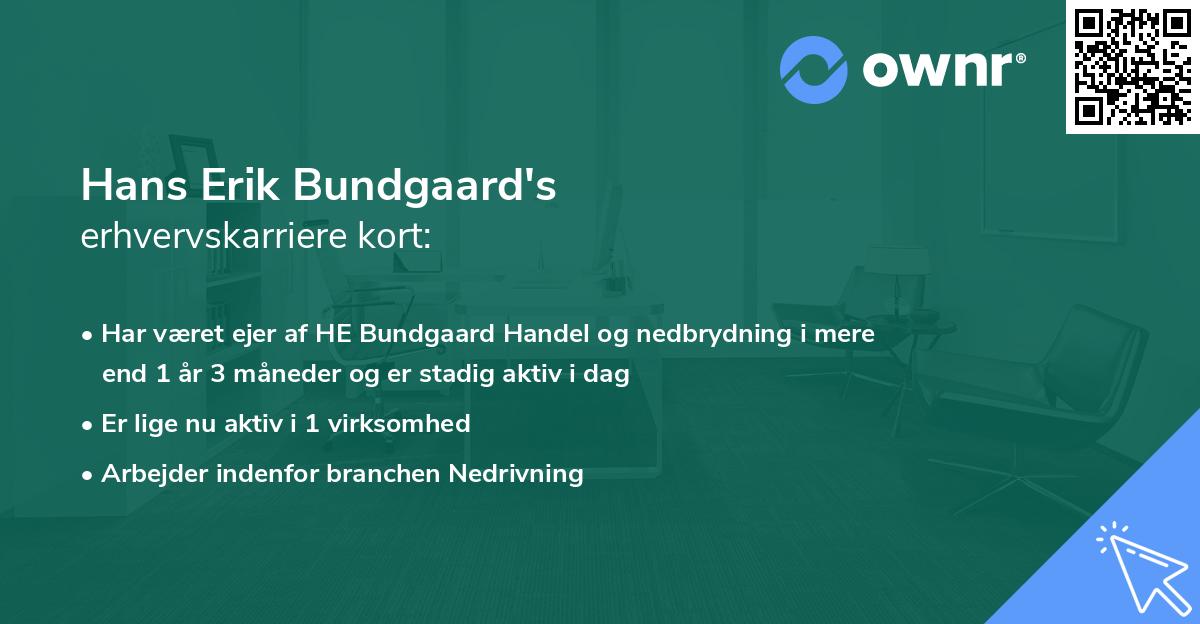 ownr®

Hans Erik Bundgaard's
erhvervskarriere kort:

• Har været ejer af HE Bundgaard Handel og nedbrydning i mere end 1 år 3 måneder og er stadig aktiv i dag
• Er lige nu aktiv i 1 virksomhed
• Arbejder indenfor branchen Nedrivning